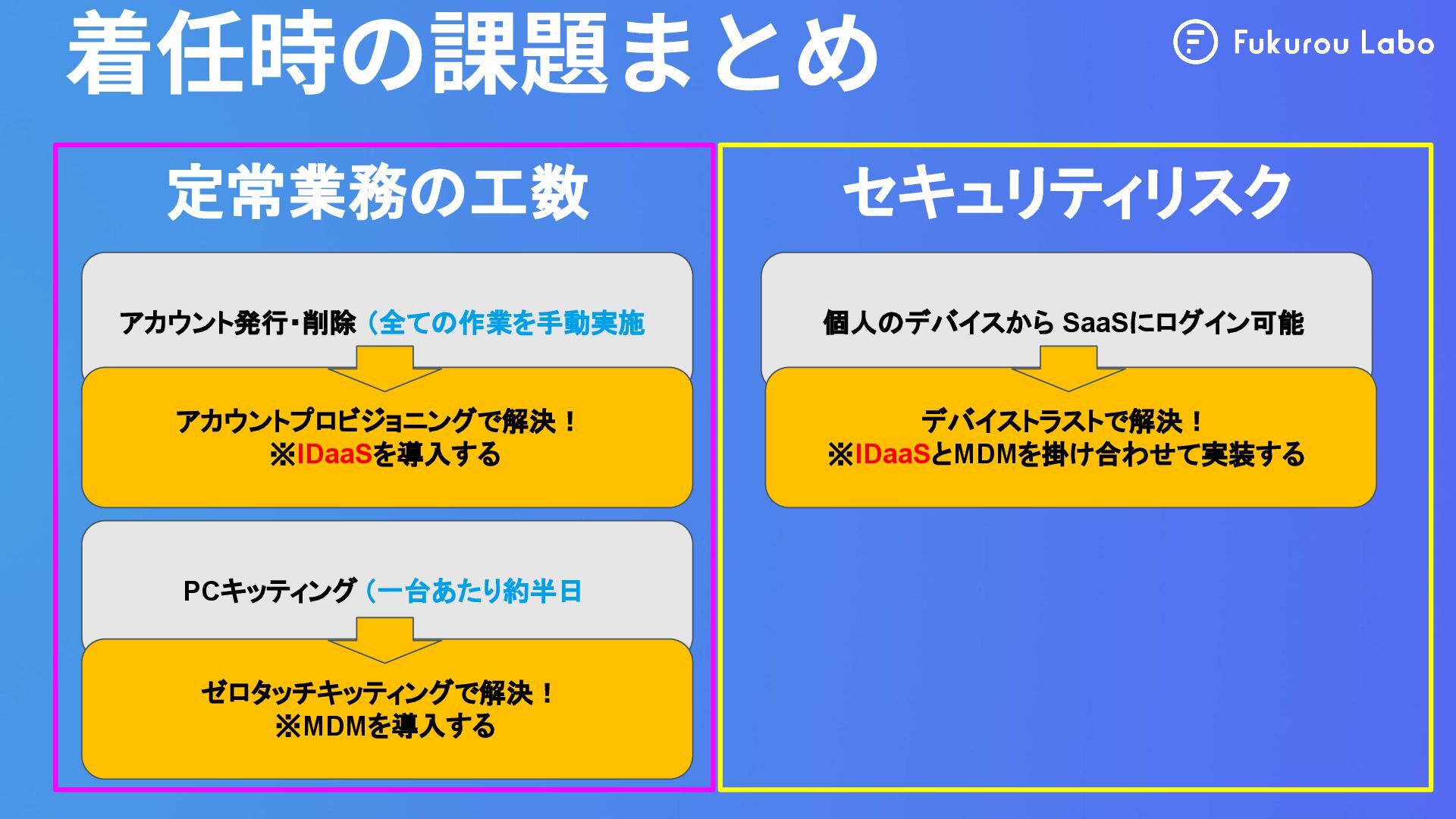 着任時の課題まとめ

Fukurou Labo

定常業務の工数

アカウント発行・削除（全ての作業を手動実施

アカウントプロビジョニングで解決！
※IDaaSを導入する

PCキッティング（一台あたり約半日

ゼロタッチキッティングで解決！
※MDMを導入する

セキュリティリスク

個人のデバイスから SaaSにログイン可能

デバイストラストで解決！
※IDaaSとMDMを掛け合わせて実装する